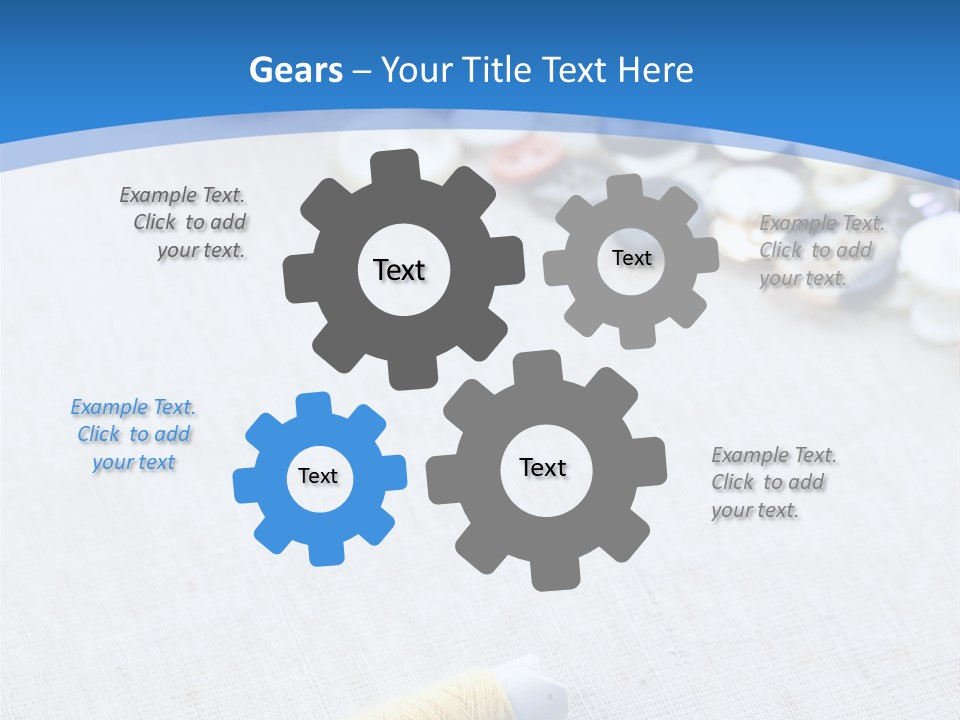 Gears – Your Title Text Here

Example Text. Click to add your text.

Text

Text

Example Text. Click to add your text.

Example Text. Click to add your text

Text

Text

Example Text. Click to add your text.